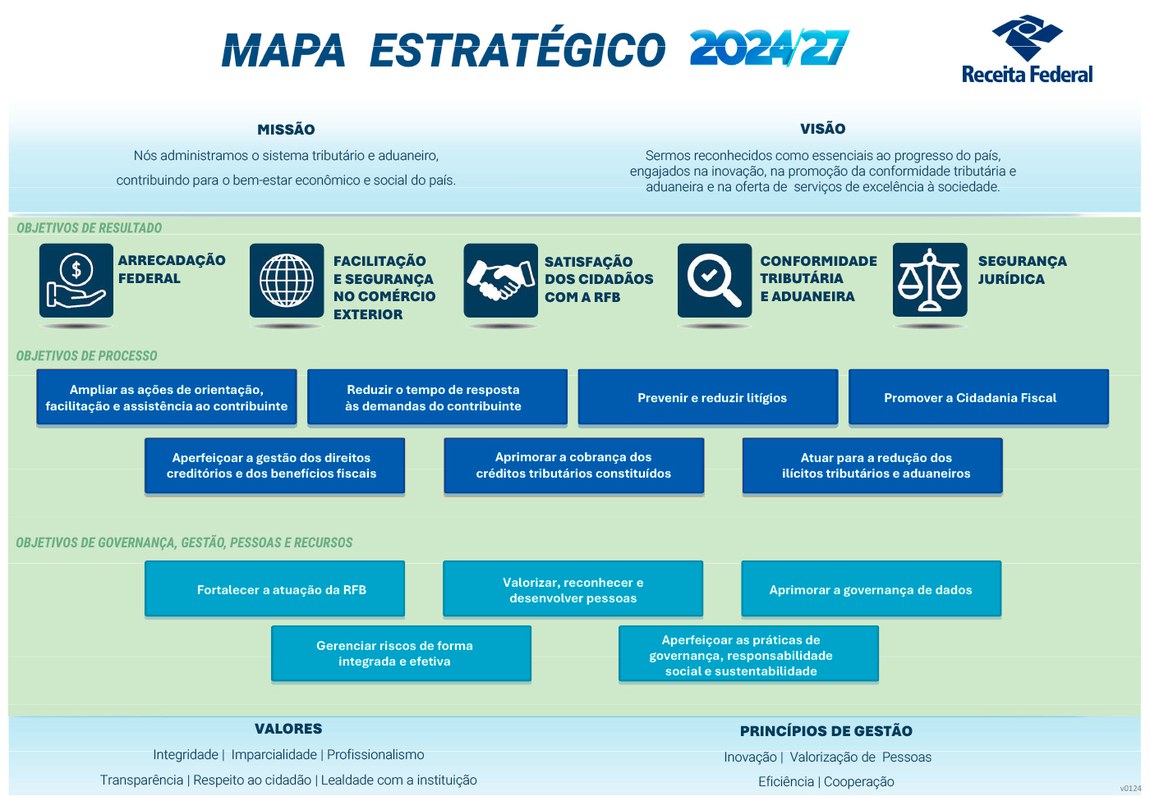 MAPA ESTRATÉGICO 2024/27

Receita Federal

MISSÃO

Nós administramos o sistema tributário e aduaneiro, contribuindo para o bem-estar econômico e social do país.

VISÃO

Sermos reconhecidos como essenciais ao progresso do país, engajados na inovação, na promoção da conformidade tributária e aduaneira e na oferta de serviços de excelência à sociedade.

OBJETIVOS DE RESULTADO

ARRECADAÇÃO FEDERAL

FACILITAÇÃO E SEGURANÇA NO COMÉRCIO EXTERIOR

SATISFAÇÃO DOS CIDADÃOS COM A RFB

CONFORMIDADE TRIBUTÁRIA E ADUANEIRA

SEGURANÇA JURÍDICA

OBJETIVOS DE PROCESSO

Ampliar as ações de orientação, facilitação e assistência ao contribuinte

Reduzir o tempo de resposta às demandas do contribuinte

Prevenir e reduzir litígios

Promover a Cidadania Fiscal

Aperfeiçoar a gestão dos direitos creditórios e dos benefícios fiscais

Aprimorar a cobrança dos créditos tributários constituídos

Atuar para a redução dos ilícitos tributários e aduaneiros

OBJETIVOS DE GOVERNANÇA, GESTÃO, PESSOAS E RECURSOS

Fortalecer a atuação da RFB

Valorizar, reconhecer e desenvolver pessoas

Aprimorar a governança de dados

Gerenciar riscos de forma integrada e efetiva

Aperfeiçoar as práticas de governança, responsabilidade social e sustentabilidade

VALORES

Integridade | Imparcialidade | Profissionalismo

Transparência | Respeito ao cidadão | Lealdade com a instituição

PRINCÍPIOS DE GESTÃO

Inovação | Valorização de Pessoas

Eficiência | Cooperação

v0124